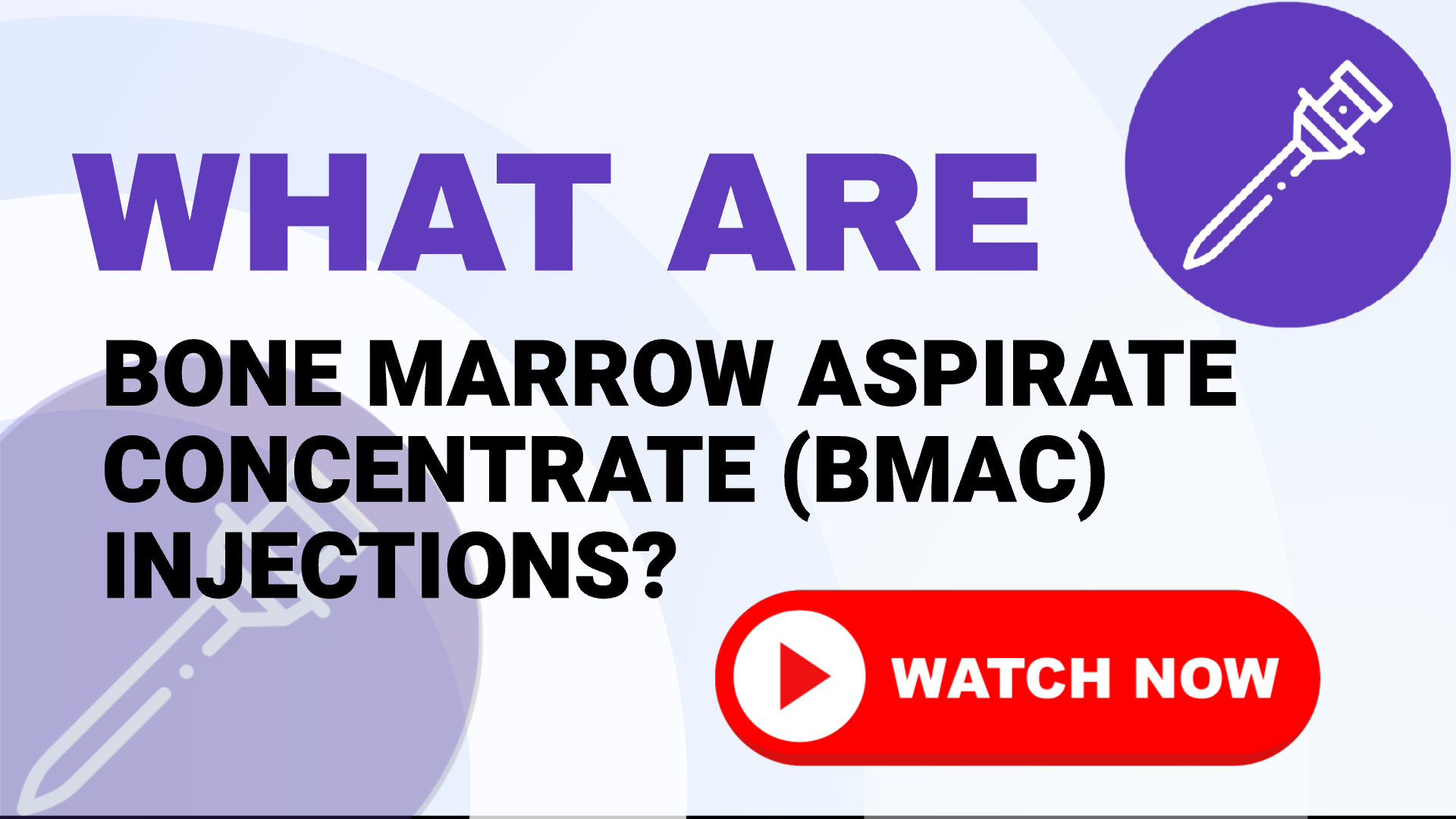 WHAT ARE

BONE MARROW ASPIRATE CONCENTRATE (BMAC) INJECTIONS?

WATCH NOW